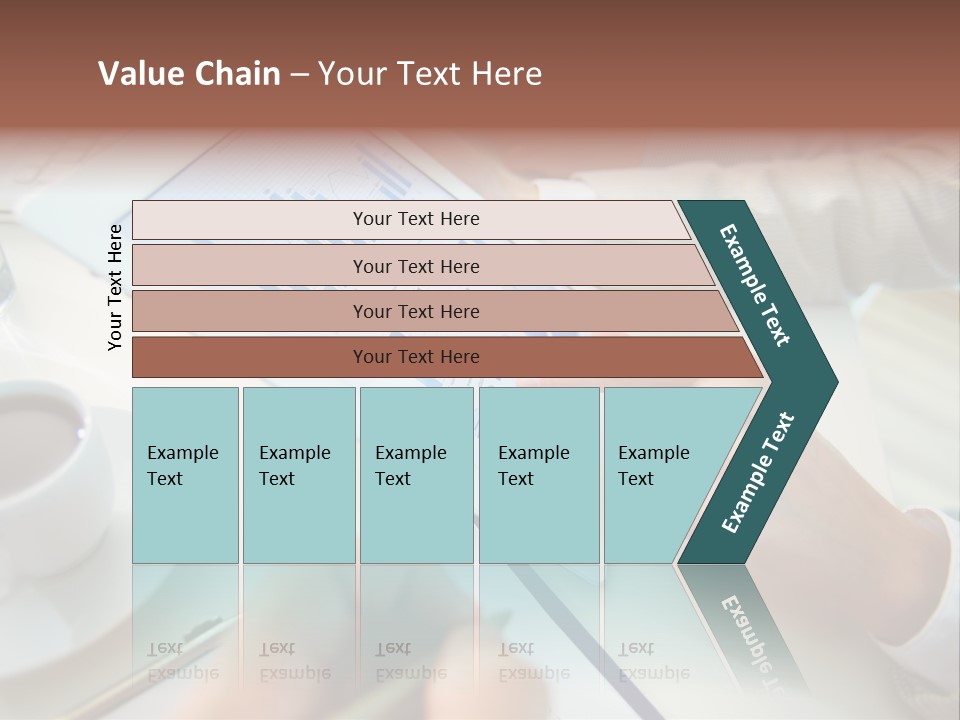 Value Chain – Your Text Here

Your Text Here

Your Text Here

Your Text Here

Your Text Here

Your Text Here

Example Text

Example Text

Example Text

Example Text

Example Text

Example Text

Example Text